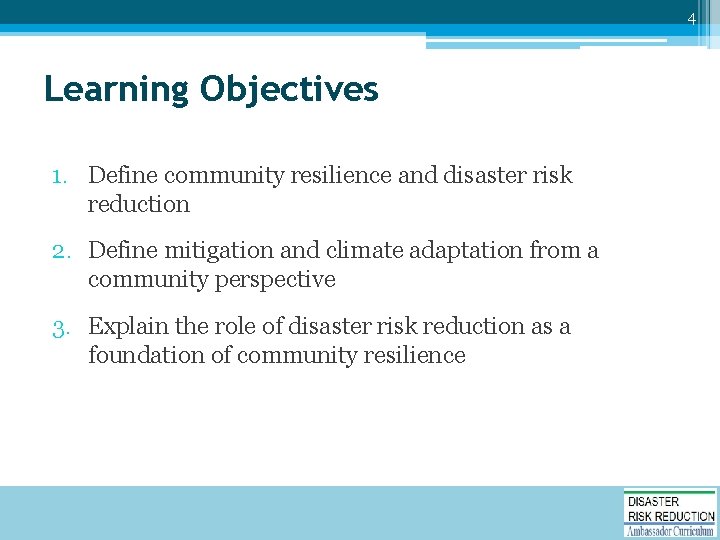 4

Learning Objectives

1. Define community resilience and disaster risk reduction

2. Define mitigation and climate adaptation from a community perspective

3. Explain the role of disaster risk reduction as a foundation of community resilience

DISASTER
RISK REDUCTION
Ambassador Curriculum